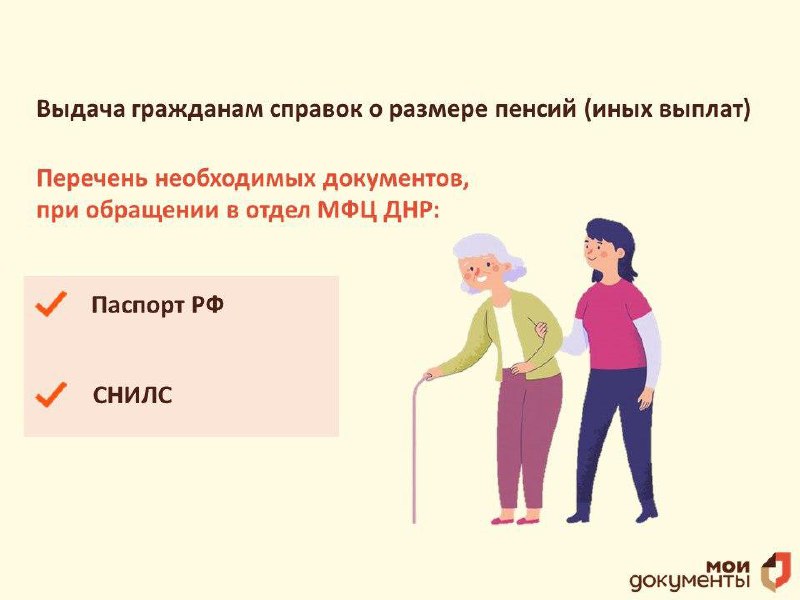 Выдача гражданам справок о размере пенсий (иных выплат)

Перечень необходимых документов, при обращении в отдел МФЦ ДНР:

Паспорт РФ

СНИЛС

мои документы